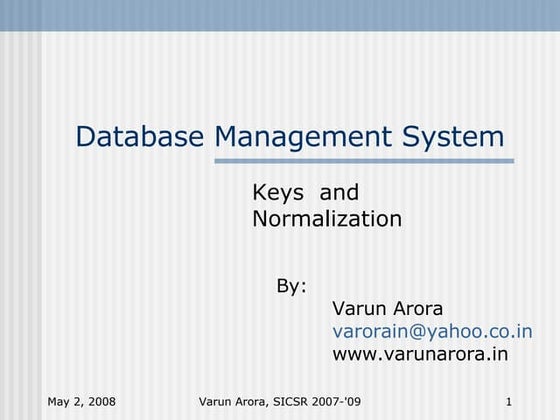 Database Management System

Keys and Normalization

By:
Varun Arora
varorain@yahoo.co.in
www.varunarora.in

May 2, 2008

Varun Arora, SICSR 2007-'09

1